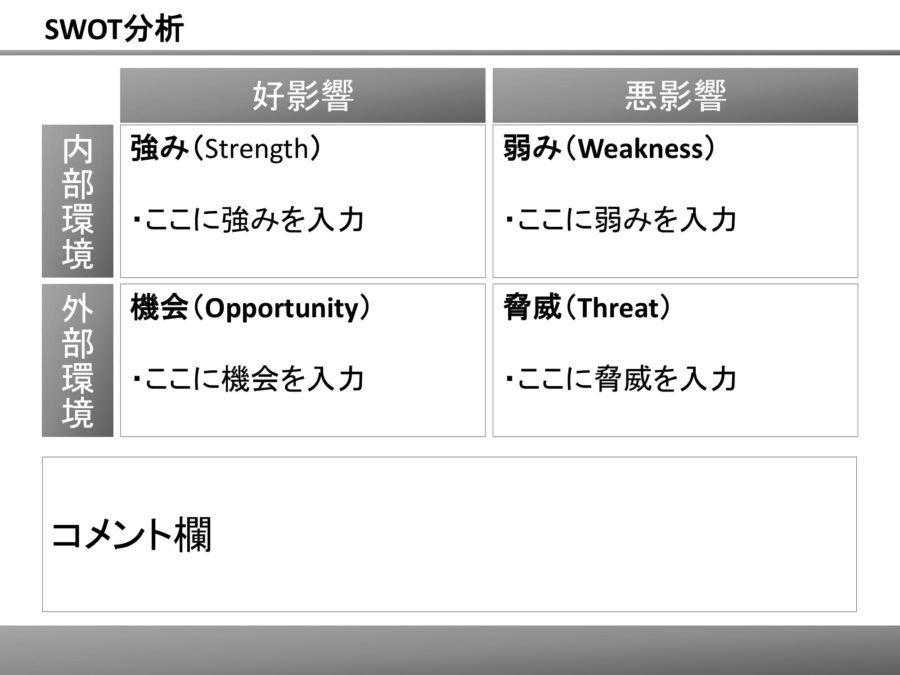 SWOT分析

| | 好影響 | 悪影響 |
|---|---|---|
| 内部環境 | 強み（Strength）<br>・ここに強みを入力 | 弱み（Weakness）<br>・ここに弱みを入力 |
| 外部環境 | 機会（Opportunity）<br>・ここに機会を入力 | 脅威（Threat）<br>・ここに脅威を入力 |

コメント欄